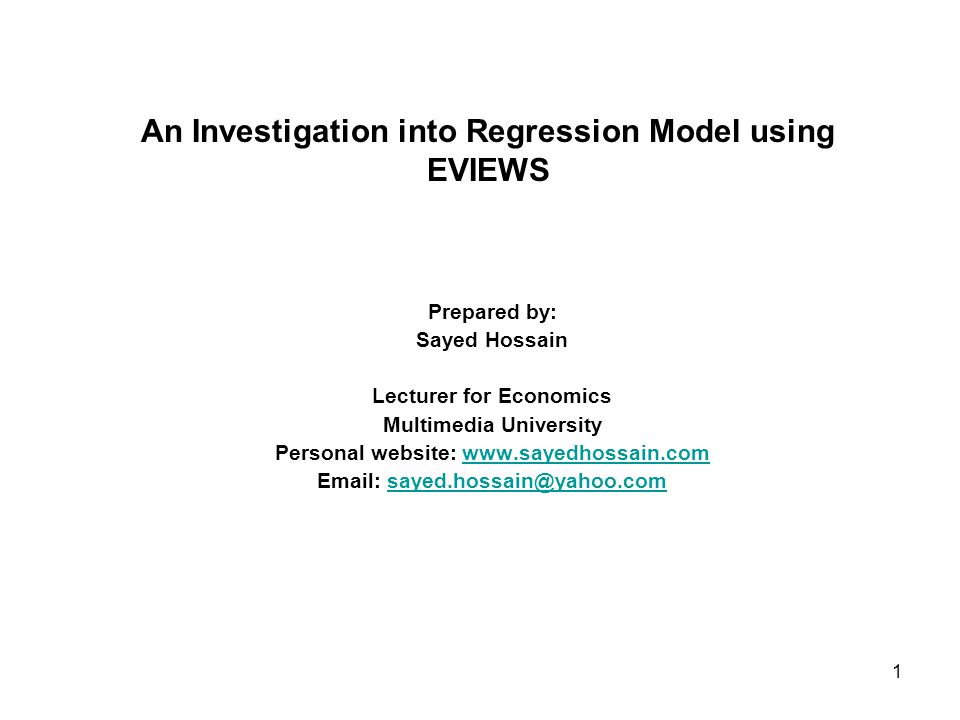 An Investigation into Regression Model using EVIEWS

Prepared by:
Sayed Hossain

Lecturer for Economics
Multimedia University
Personal website: www.sayedhossain.com
Email: sayed.hossain@yahoo.com

1